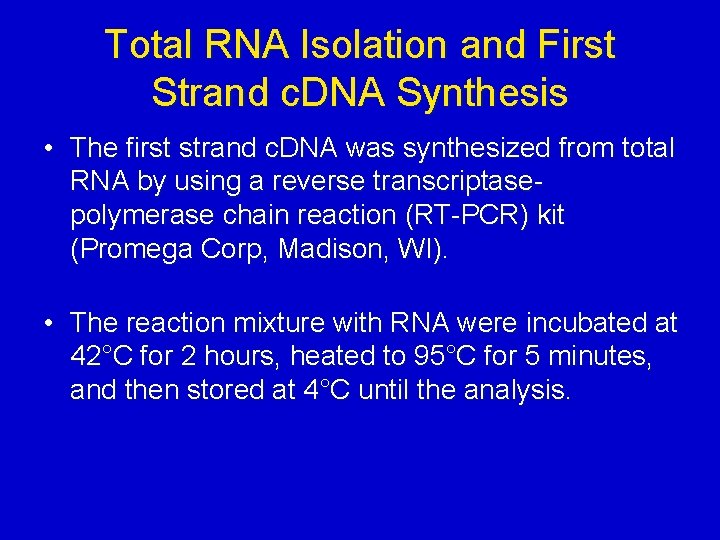 Total RNA Isolation and First Strand cDNA Synthesis

• The first strand cDNA was synthesized from total RNA by using a reverse transcriptase-polymerase chain reaction (RT-PCR) kit (Promega Corp, Madison, WI).

• The reaction mixture with RNA were incubated at 42°C for 2 hours, heated to 95°C for 5 minutes, and then stored at 4°C until the analysis.